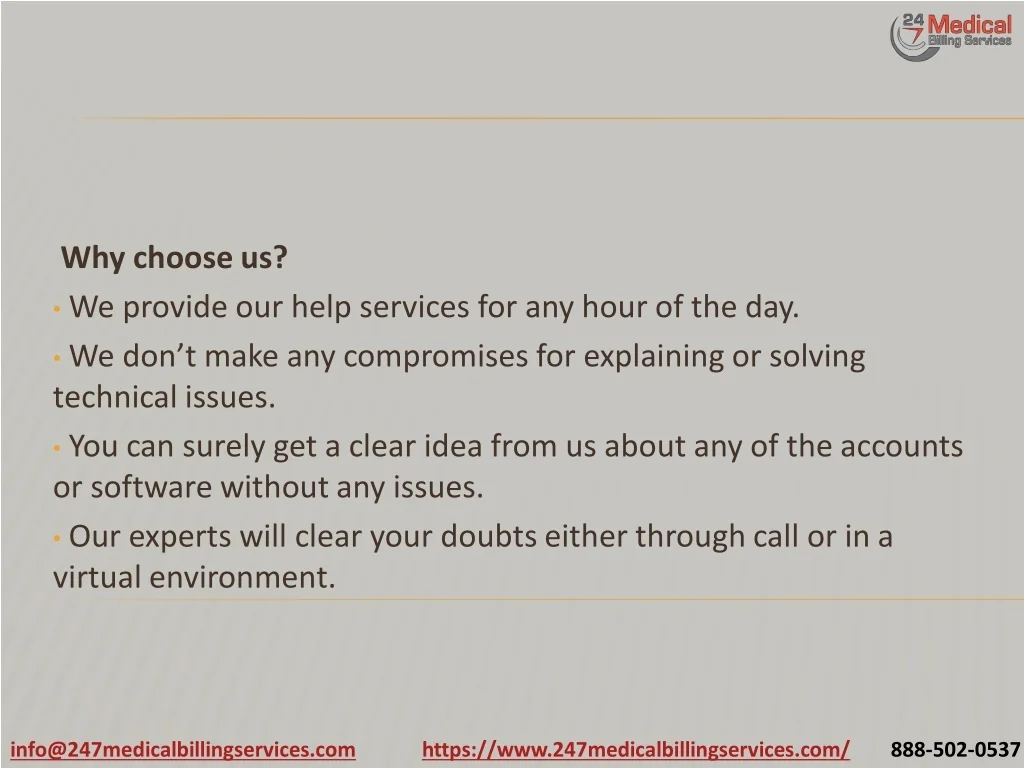 24 7 Medical Billing Services

Why choose us?

• We provide our help services for any hour of the day.

• We don’t make any compromises for explaining or solving technical issues.

• You can surely get a clear idea from us about any of the accounts or software without any issues.

• Our experts will clear your doubts either through call or in a virtual environment.

info@247medicalbillingservices.com https://www.247medicalbillingservices.com/ 888-502-0537